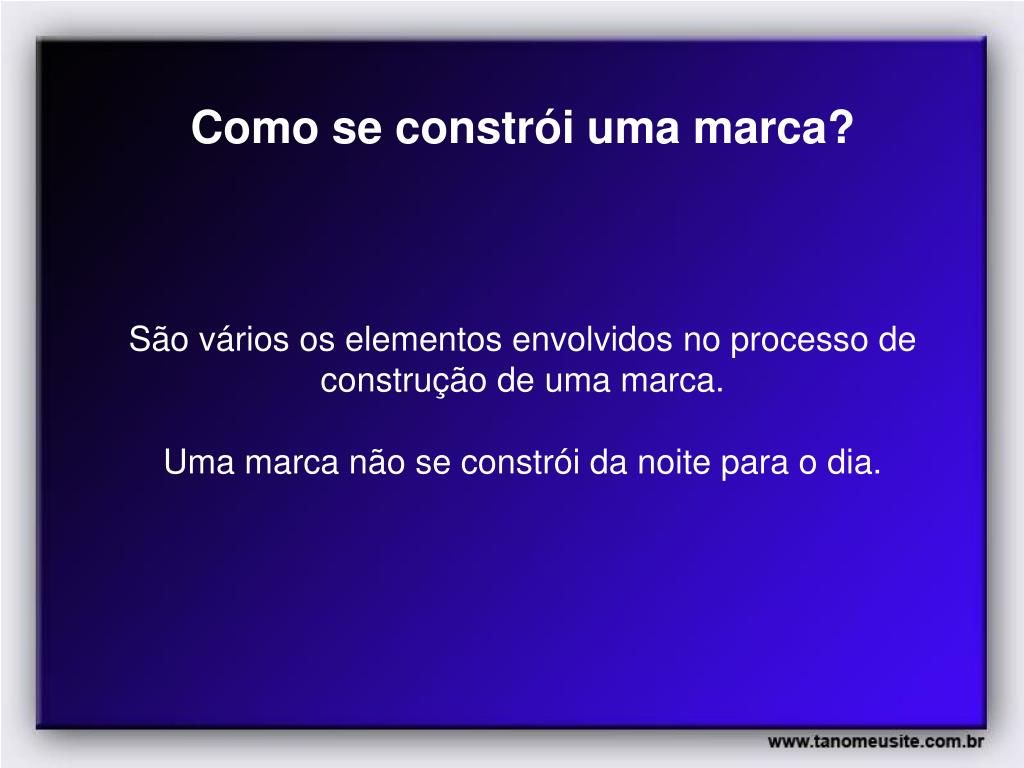 Como se constrói uma marca?

São vários os elementos envolvidos no processo de construção de uma marca.

Uma marca não se constrói da noite para o dia.

www.tanomeusite.com.br